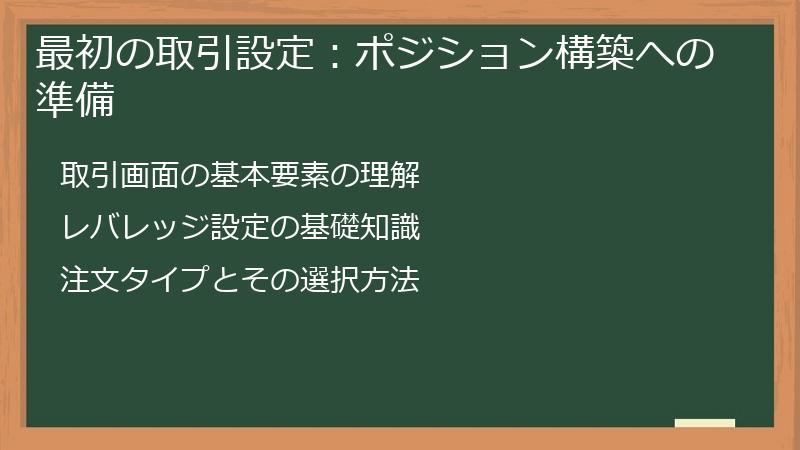 最初の取引設定：ポジション構築への準備

取引画面の基本要素の理解

レバレッジ設定の基礎知識

注文タイプとその選択方法